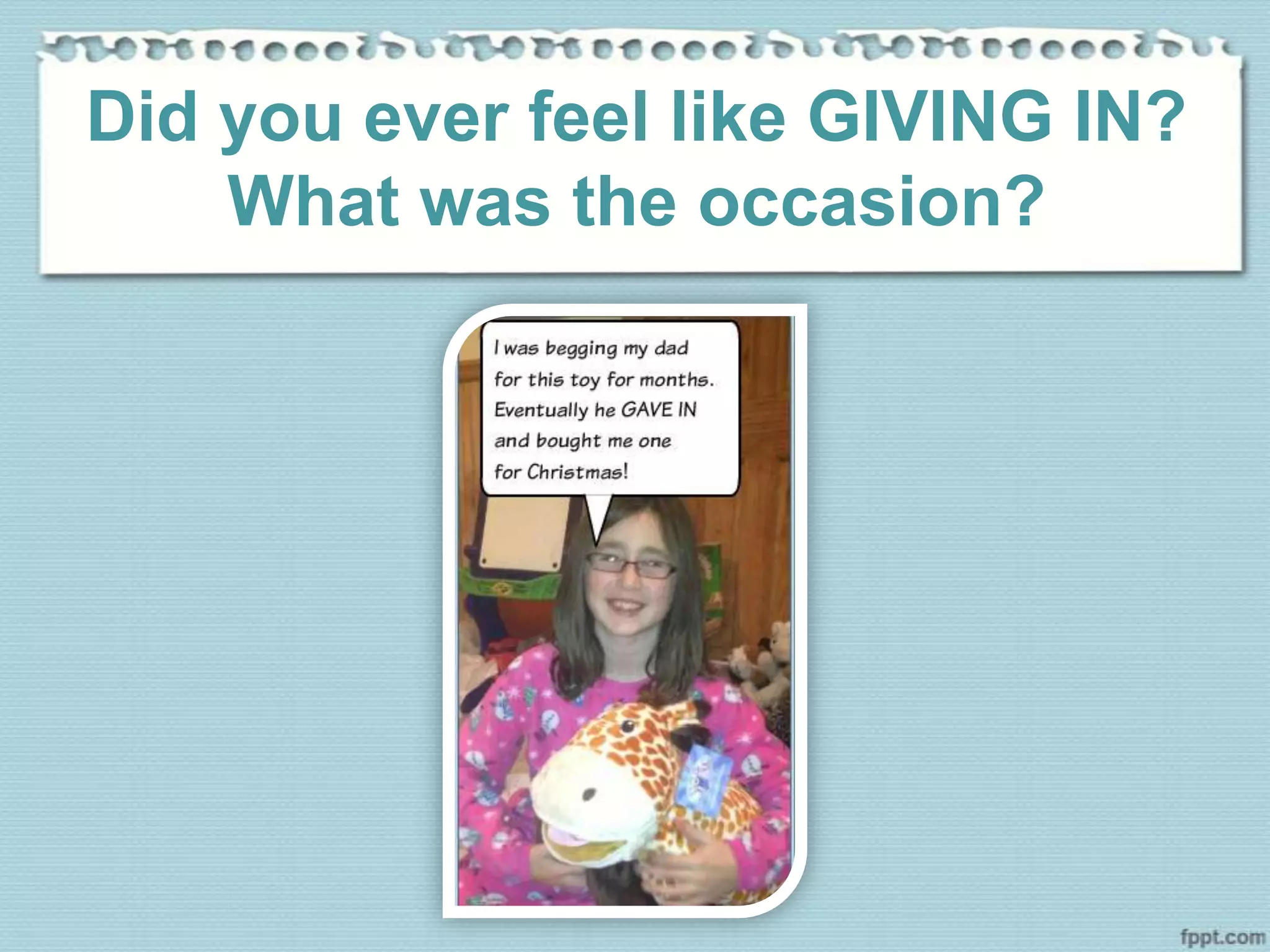 Did you ever feel like GIVING IN? What was the occasion?

I was begging my dad for this toy for months. Eventually he GAVE IN and bought me one for Christmas!

fppt.com